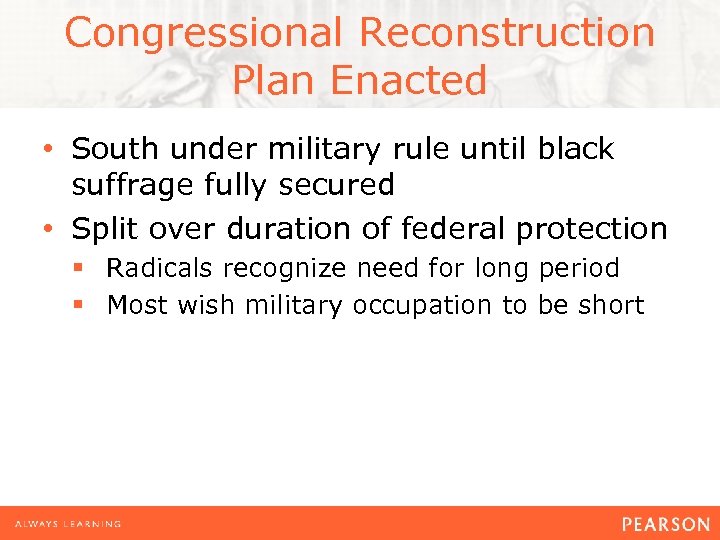 Congressional Reconstruction Plan Enacted

• South under military rule until black suffrage fully secured
• Split over duration of federal protection
  ▪ Radicals recognize need for long period
  ▪ Most wish military occupation to be short

ALWAYS LEARNING

PEARSON